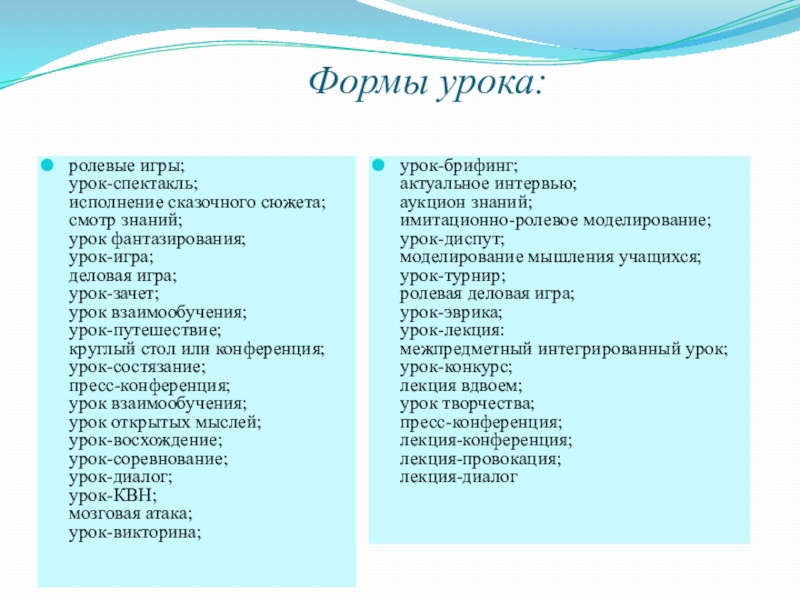 Формы урока:

ролевые игры;
урок-спектакль;
исполнение сказочного сюжета;
смотр знаний;
урок фантазирования;
урок-игра;
деловая игра;
урок-зачет;
урок взаимообучения;
урок-путешествие;
круглый стол или конференция;
урок-состязание;
пресс-конференция;
урок взаимообучения;
урок открытых мыслей;
урок-восхождение;
урок-соревнование;
урок-диалог;
урок-КВН;
мозговая атака;
урок-викторина;

урок-брифинг;
актуальное интервью;
аукцион знаний;
имитационно-ролевое моделирование;
урок-диспут;
моделирование мышления учащихся;
урок-турнир;
ролевая деловая игра;
урок-эврика;
урок-лекция:
межпредметный интегрированный урок;
урок-конкурс;
лекция вдвоем;
урок творчества;
пресс-конференция;
лекция-конференция;
лекция-провокация;
лекция-диалог